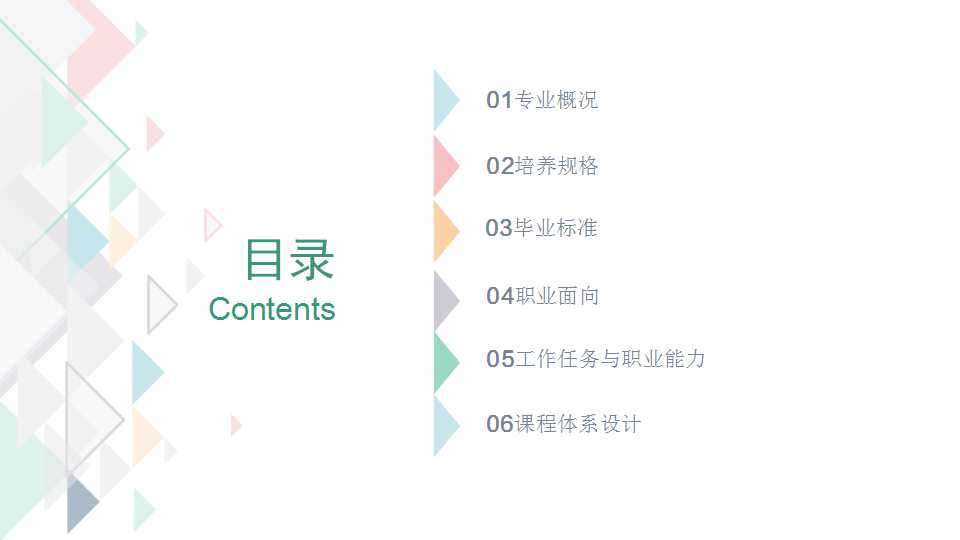 目录
Contents

01专业概况

02培养规格

03毕业标准

04职业面向

05工作任务与职业能力

06课程体系设计